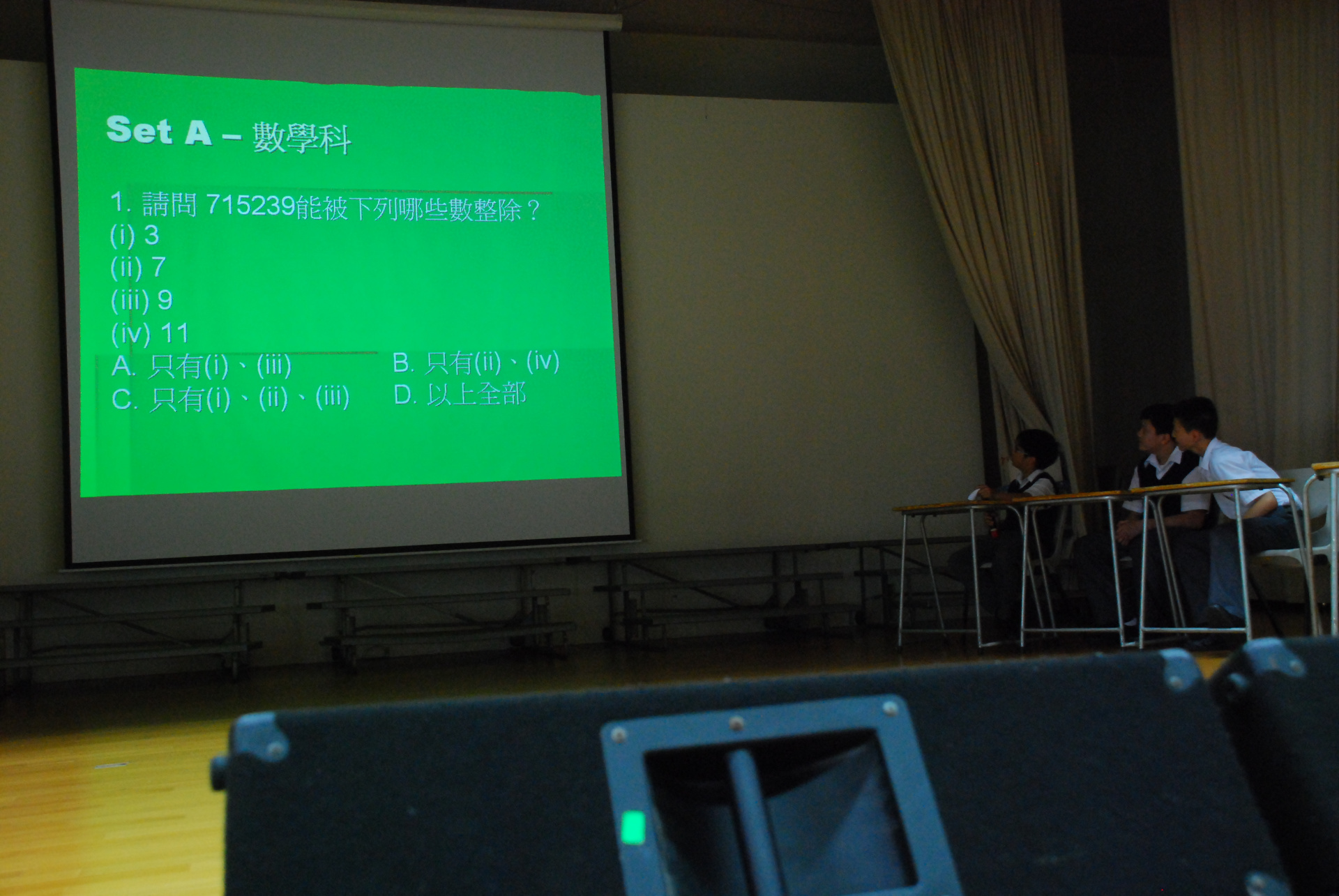 Set A – 數學科

1. 請問 715239能被下列哪些數整除？
(i) 3
(ii) 7
(iii) 9
(iv) 11

A. 只有(i)、(iii)
B. 只有(ii)、(iv)
C. 只有(i)、(ii)、(iii)
D. 以上全部